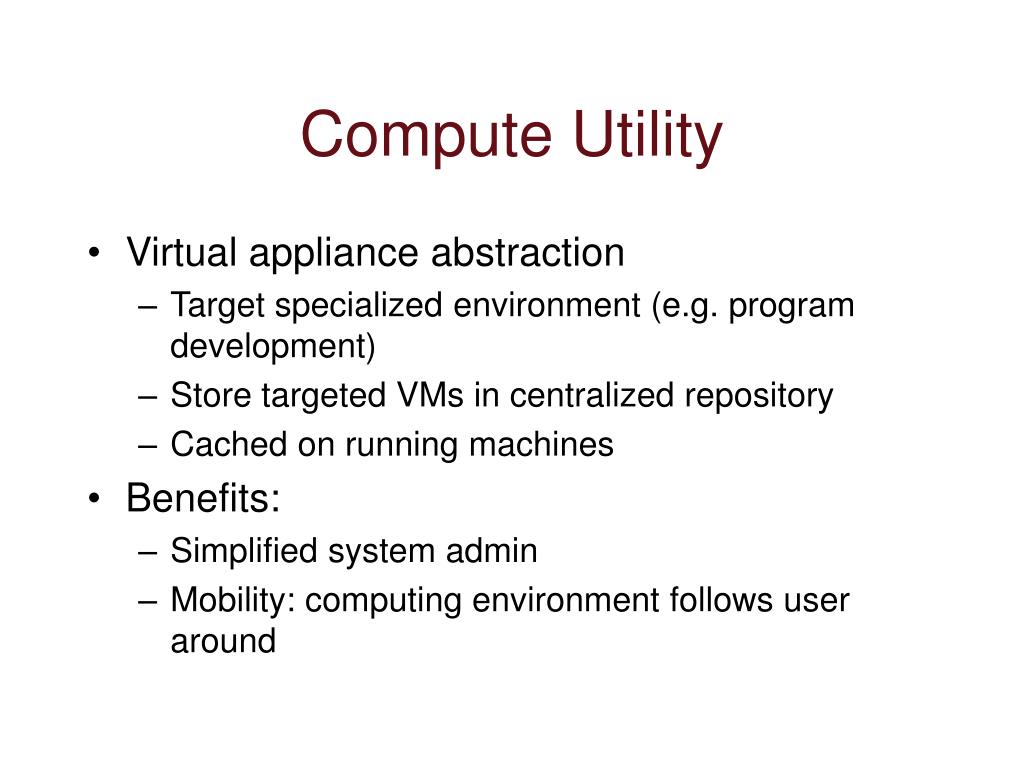 Compute Utility

• Virtual appliance abstraction
– Target specialized environment (e.g. program development)
– Store targeted VMs in centralized repository
– Cached on running machines
• Benefits:
– Simplified system admin
– Mobility: computing environment follows user around